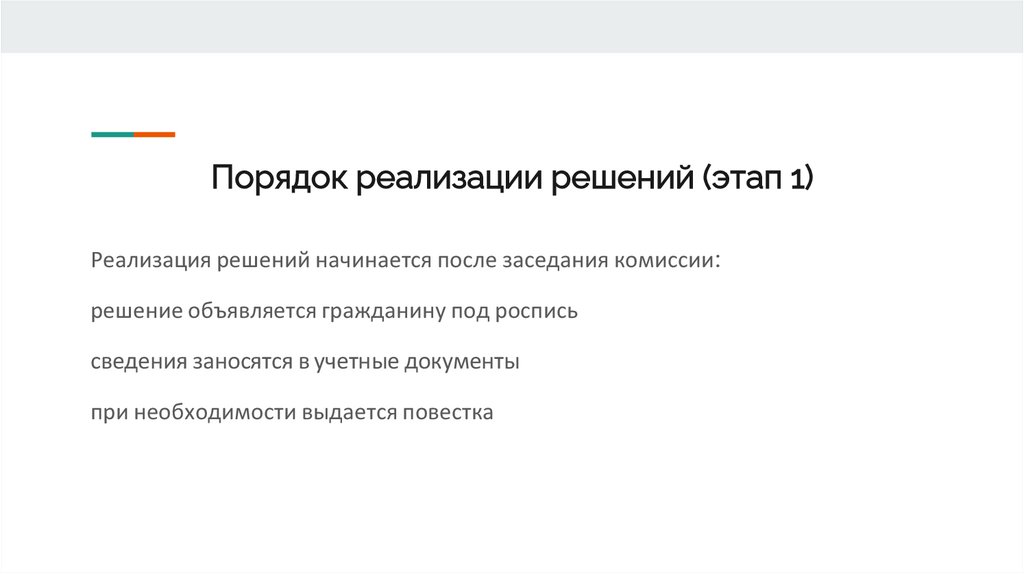 Порядок реализации решений (этап 1)

Реализация решений начинается после заседания комиссии:

решение объявляется гражданину под роспись

сведения заносятся в учетные документы

при необходимости выдается повестка